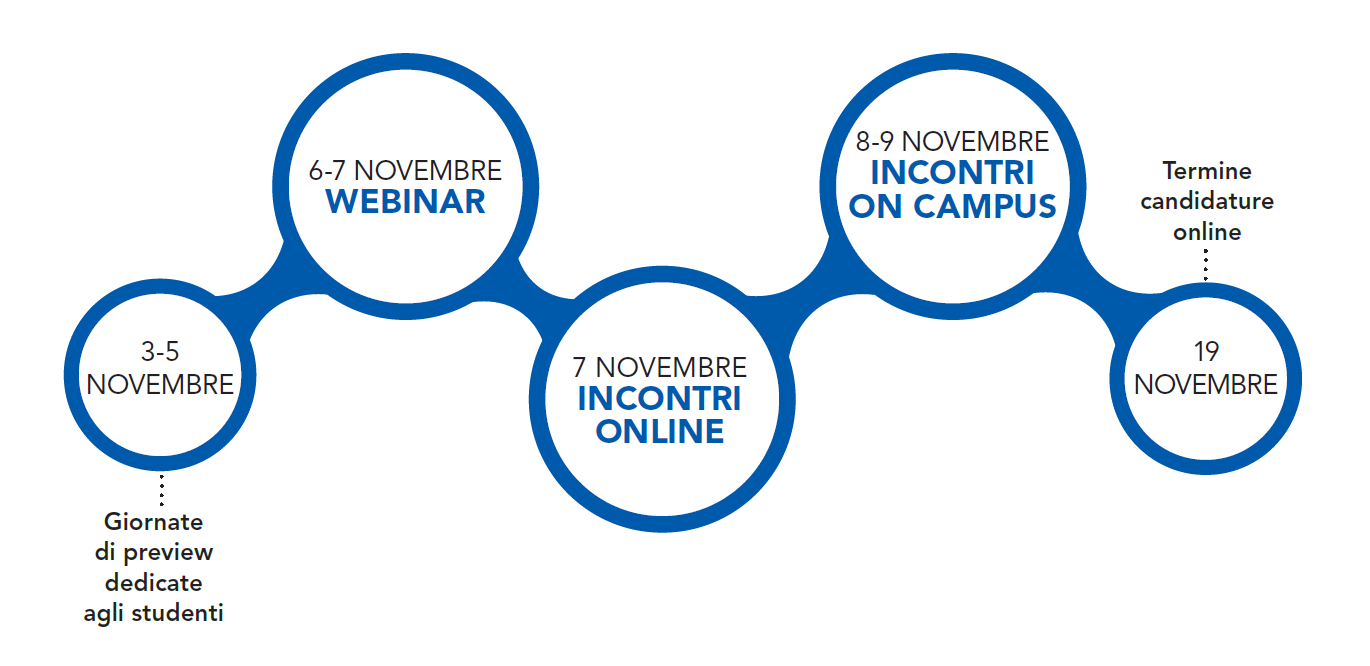 3-5 NOVEMBRE

Giornate di preview dedicate agli studenti

6-7 NOVEMBRE
WEBINAR

7 NOVEMBRE
INCONTRI ONLINE

8-9 NOVEMBRE
INCONTRI ON CAMPUS

Termine candidature online

19 NOVEMBRE